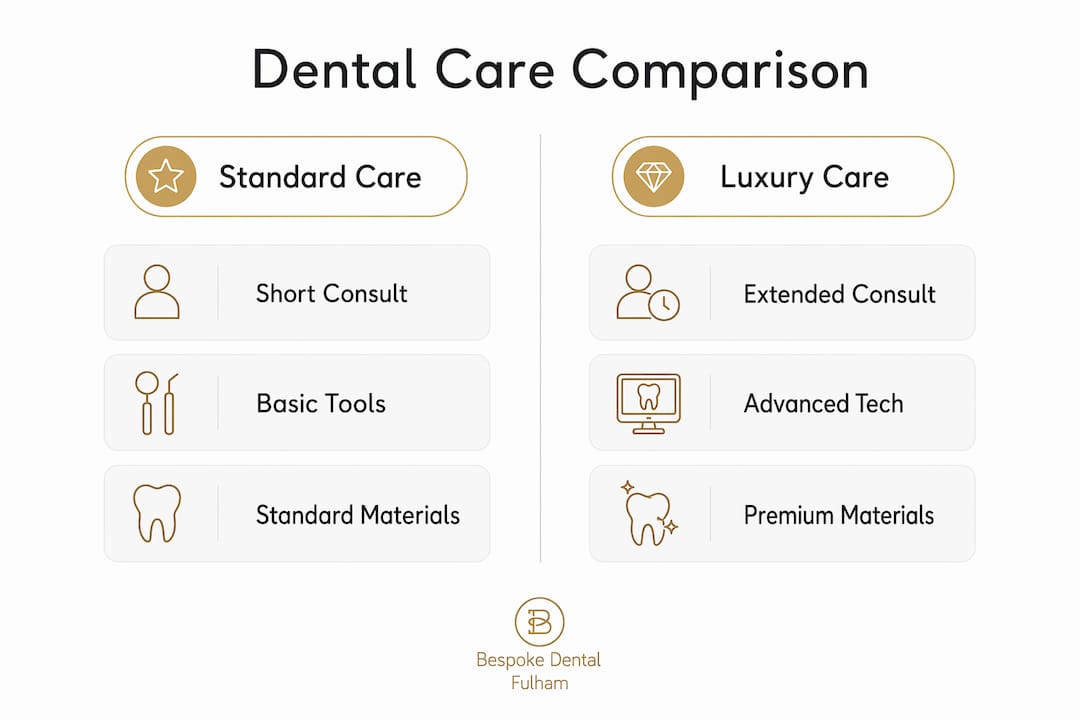 Dental Care Comparison

Standard Care

Short Consult

Basic Tools

Standard Materials

Luxury Care

Extended Consult

Advanced Tech

Premium Materials

B

Bespoke Dental Fulham